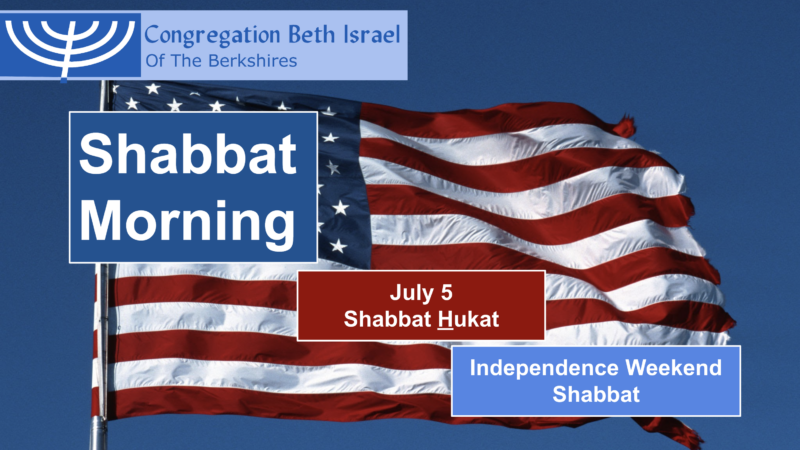 Congregation Beth Israel
Of The Berkshires

Shabbat Morning

July 5
Shabbat Hukat

Independence Weekend Shabbat